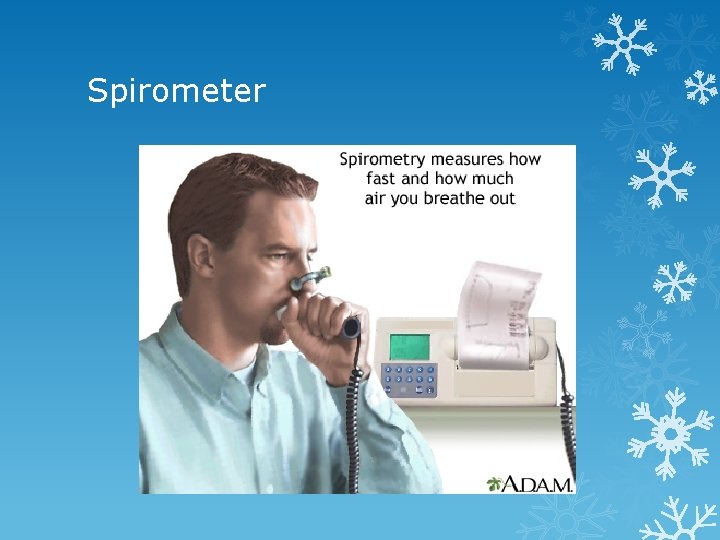 Spirometer

Spirometry measures how fast and how much air you breathe out

A.D.A.M.